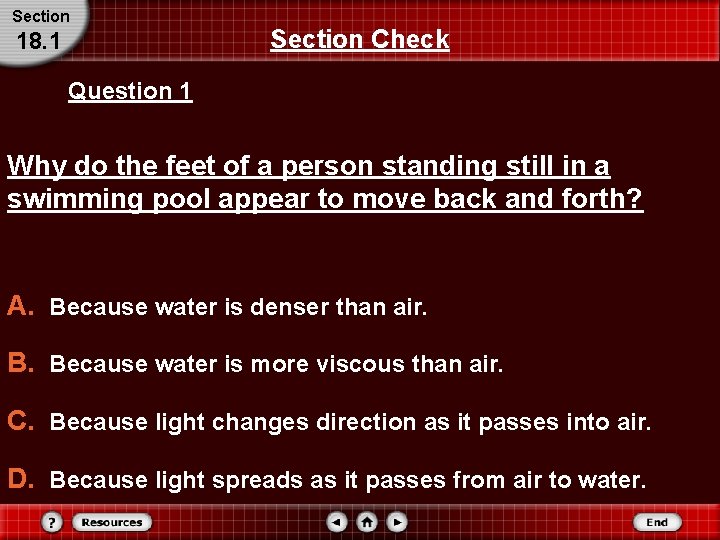 Section
18.1

Section Check

Question 1

Why do the feet of a person standing still in a swimming pool appear to move back and forth?

A. Because water is denser than air.

B. Because water is more viscous than air.

C. Because light changes direction as it passes into air.

D. Because light spreads as it passes from air to water.

?
Resources
End